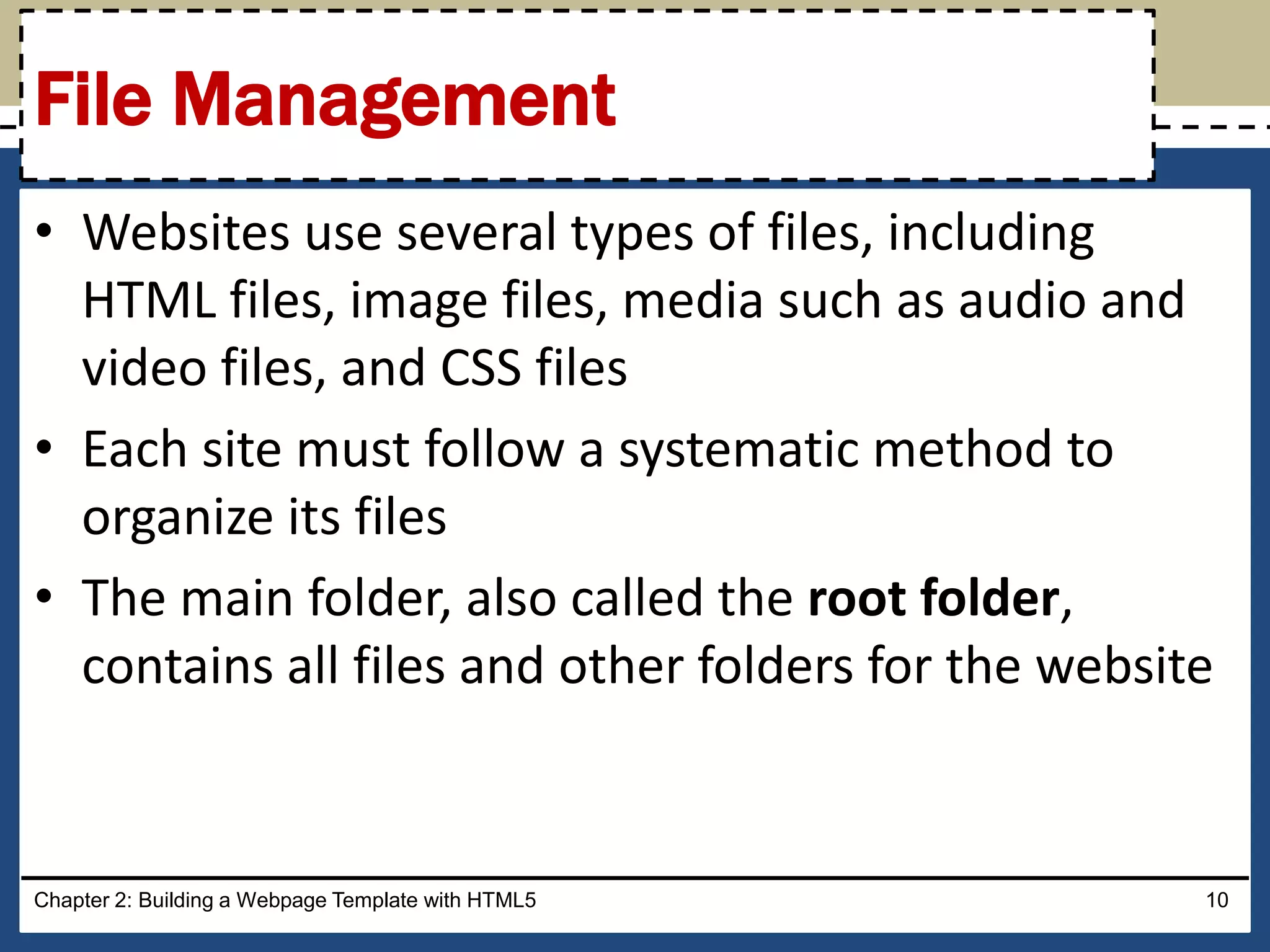 File Management

• Websites use several types of files, including HTML files, image files, media such as audio and video files, and CSS files

• Each site must follow a systematic method to organize its files

• The main folder, also called the **root folder**, contains all files and other folders for the website

Chapter 2: Building a Webpage Template with HTML5

10